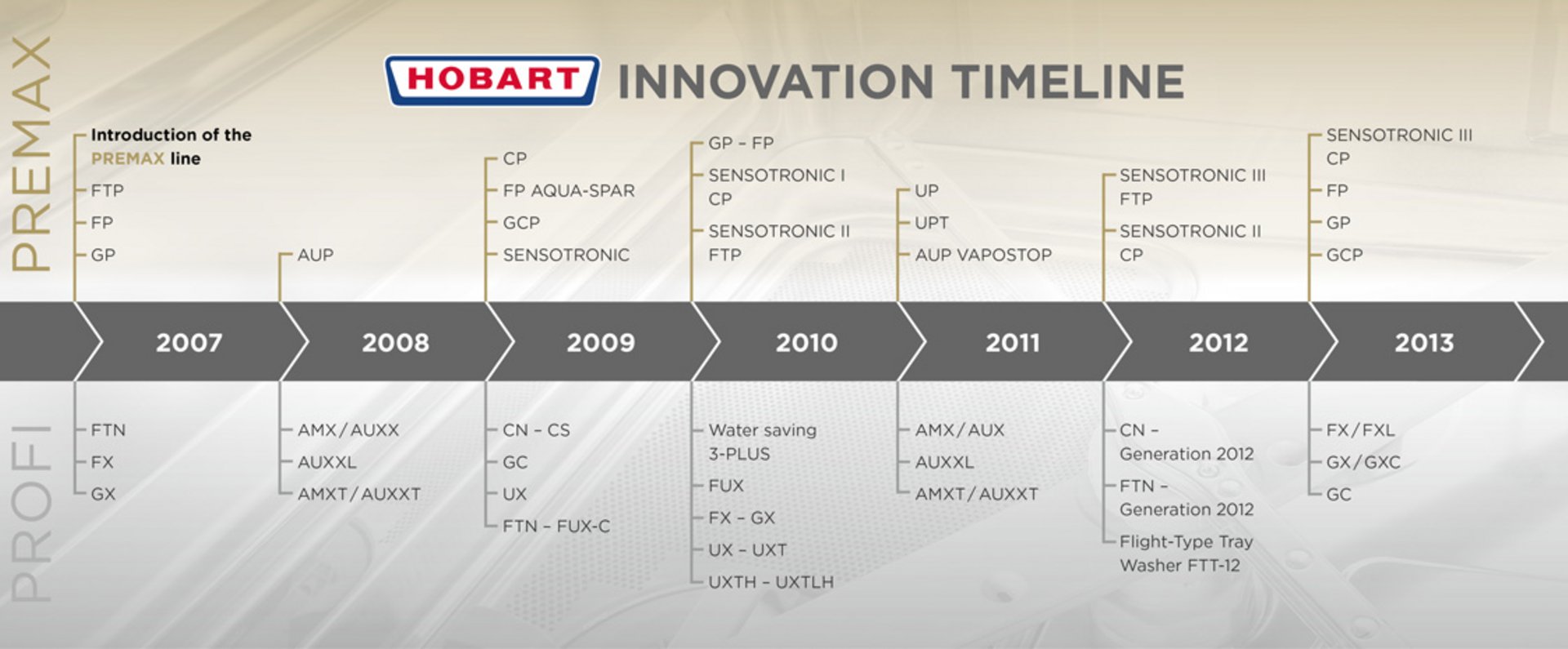 HOBART INNOVATION TIMELINE

PREMAX

Introduction of the PREMAX line
FTP
FP
GP

AUP

CP
FP AQUA-SPAR
GCP
SENSOTRONIC

GP – FP
SENSOTRONIC I CP
SENSOTRONIC II FTP

UP
UPT
AUP VAPOSTOP

SENSOTRONIC III FTP
SENSOTRONIC II CP

SENSOTRONIC III CP
FP
GP
GCP

2007
2008
2009
2010
2011
2012
2013

PROFI

FTN
FX
GX

AMX / AUXX
AUXXL
AMXT / AUXXT

CN – CS
GC
UX
FTN – FUX-C

Water saving 3-PLUS
FUX
FX – GX
UX – UXT
UXTH – UXTLH

AMX / AUX
AUXXL
AMXT / AUXXT

CN – Generation 2012
FTN – Generation 2012
Flight-Type Tray Washer FTT-12

FX / FXL
GX / GXC
GC